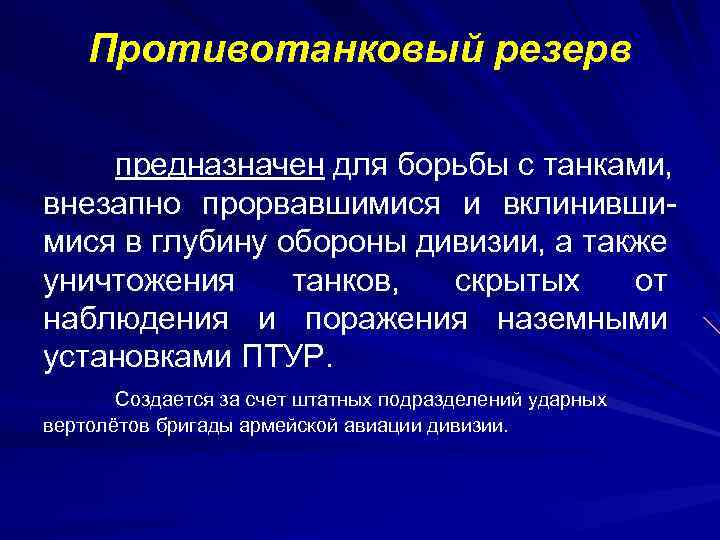 Противотанковый резерв

предназначен для борьбы с танками, внезапно прорвавшимися и вклинившимися в глубину обороны дивизии, а также уничтожения танков, скрытых от наблюдения и поражения наземными установками ПТУР.

Создается за счет штатных подразделений ударных вертолётов бригады армейской авиации дивизии.